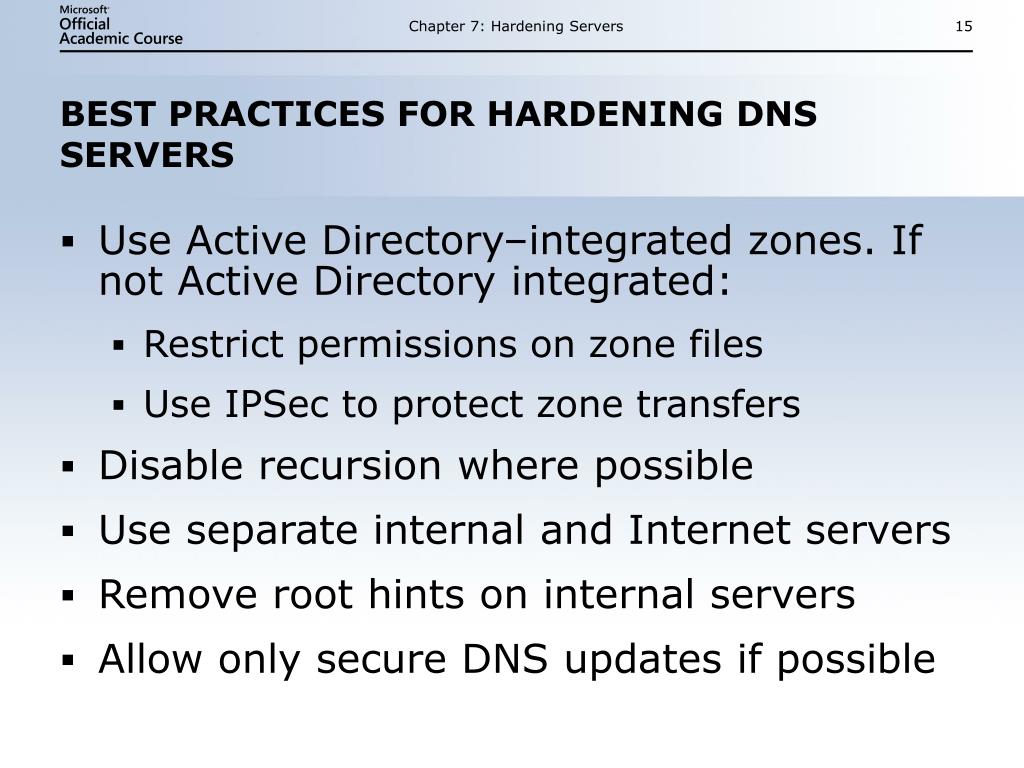 Microsoft Official Academic Course

Chapter 7: Hardening Servers

15

BEST PRACTICES FOR HARDENING DNS SERVERS

▪ Use Active Directory–integrated zones. If not Active Directory integrated:
▪ Restrict permissions on zone files
▪ Use IPSec to protect zone transfers
▪ Disable recursion where possible
▪ Use separate internal and Internet servers
▪ Remove root hints on internal servers
▪ Allow only secure DNS updates if possible